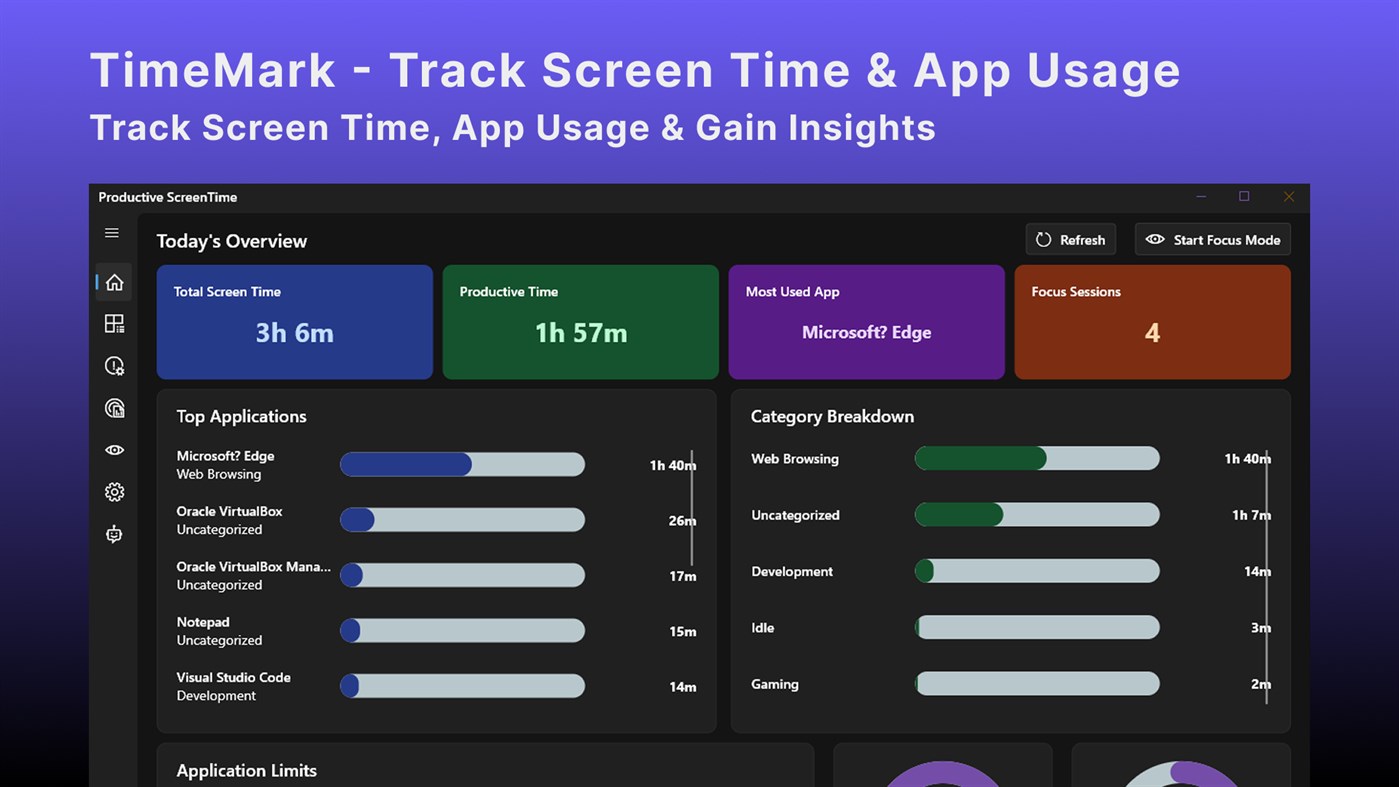 TimeMark - Track Screen Time & App Usage
Track Screen Time, App Usage & Gain Insights

Productive ScreenTime

Today's Overview

Refresh

Start Focus Mode

Total Screen Time
3h 6m

Productive Time
1h 57m

Most Used App
Microsoft? Edge

Focus Sessions
4

Top Applications

Microsoft? Edge
Web Browsing
1h 40m

Oracle VirtualBox
Uncategorized
26m

Oracle VirtualBox Mana...
Uncategorized
17m

Notepad
Uncategorized
15m

Visual Studio Code
Development
14m

Category Breakdown

Web Browsing
1h 40m

Uncategorized
1h 7m

Development
14m

Idle
3m

Gaming
2m

Application Limits